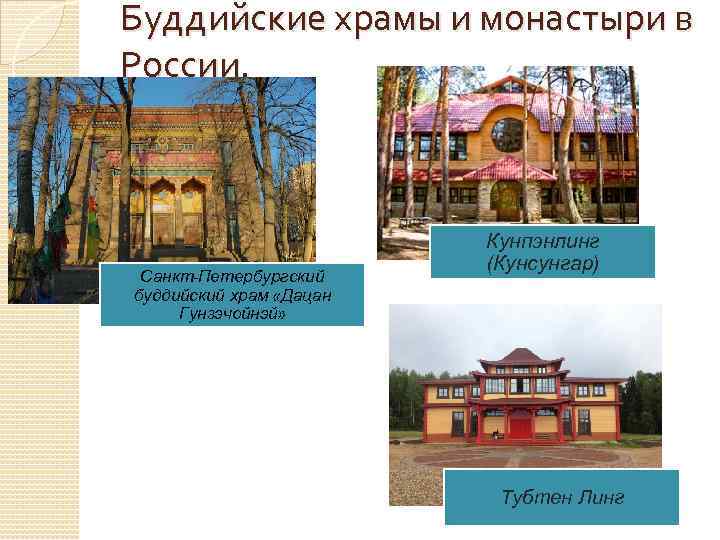 Буддийские храмы и монастыри в России.

Санкт-Петербургский буддийский храм «Дацан Гунзэчойнэй»

Кунпэнлинг (Кунсунгар)

Тубтен Линг